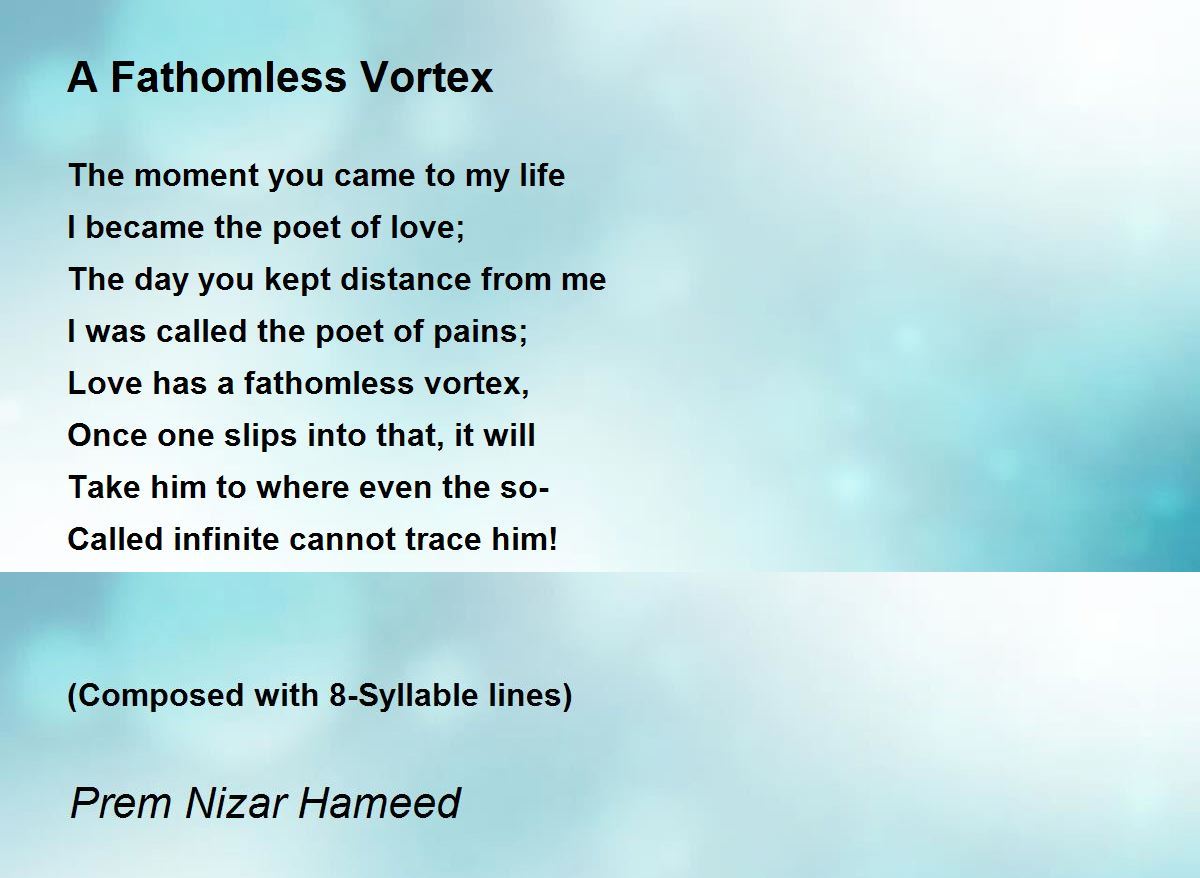 A Fathomless Vortex

The moment you came to my life
I became the poet of love;
The day you kept distance from me
I was called the poet of pains;
Love has a fathomless vortex,
Once one slips into that, it will
Take him to where even the so-
Called infinite cannot trace him!

(Composed with 8-Syllable lines)

Prem Nizar Hameed